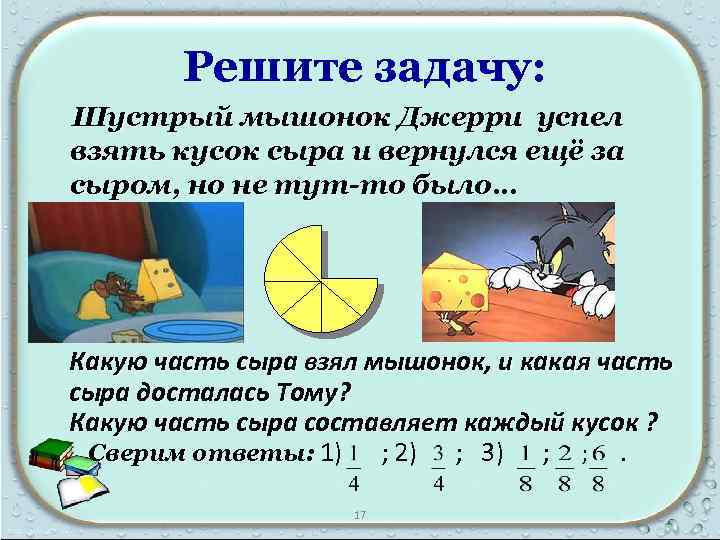 Решите задачу:

Шустрый мышонок Джерри успел взять кусок сыра и вернулся ещё за сыром, но не тут-то было…

Какую часть сыра взял мышонок, и какая часть сыра досталась Тому?
Какую часть сыра составляет каждый кусок ?

Сверим ответы: 1) $\frac{1}{4}$ ; 2) $\frac{3}{4}$ ; 3) $\frac{1}{8}$ ; $\frac{2}{8}$ ; $\frac{6}{8}$ .

17